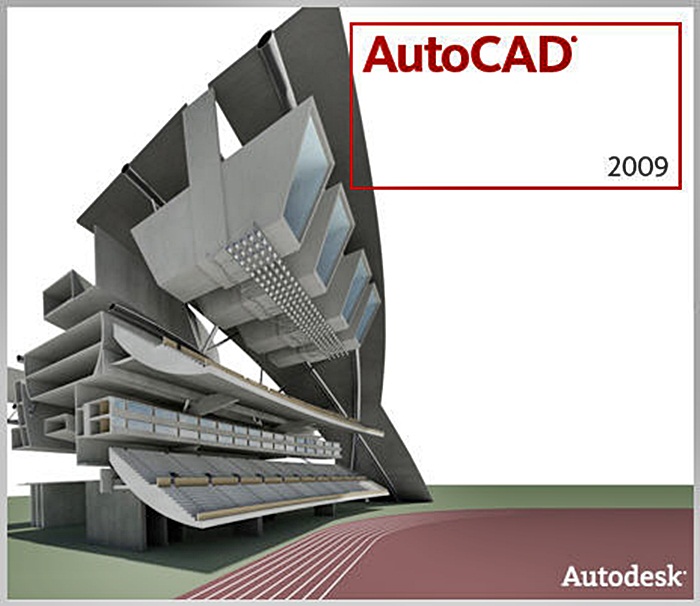 AutoCAD®

2009

Autodesk®